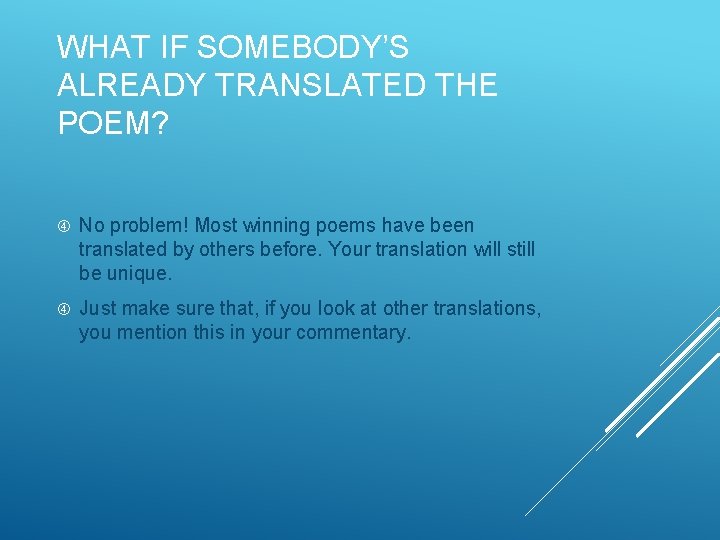 WHAT IF SOMEBODY'S ALREADY TRANSLATED THE POEM?

④ No problem! Most winning poems have been translated by others before. Your translation will still be unique.

④ Just make sure that, if you look at other translations, you mention this in your commentary.